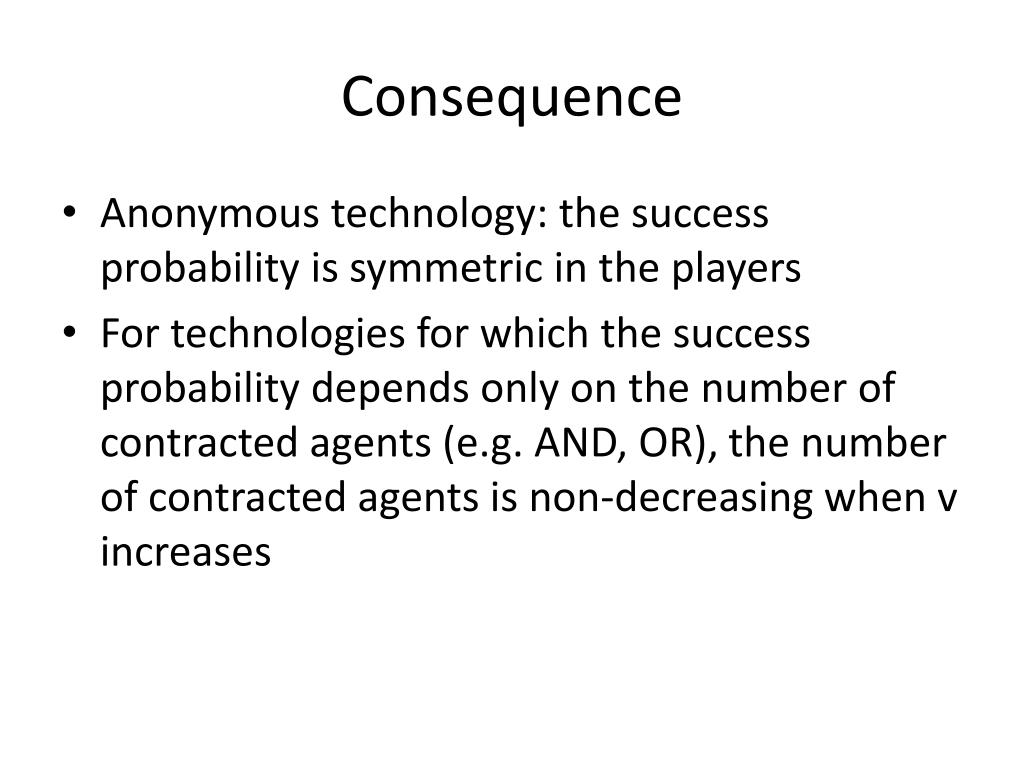 Consequence

• Anonymous technology: the success probability is symmetric in the players

• For technologies for which the success probability depends only on the number of contracted agents (e.g. AND, OR), the number of contracted agents is non-decreasing when v increases